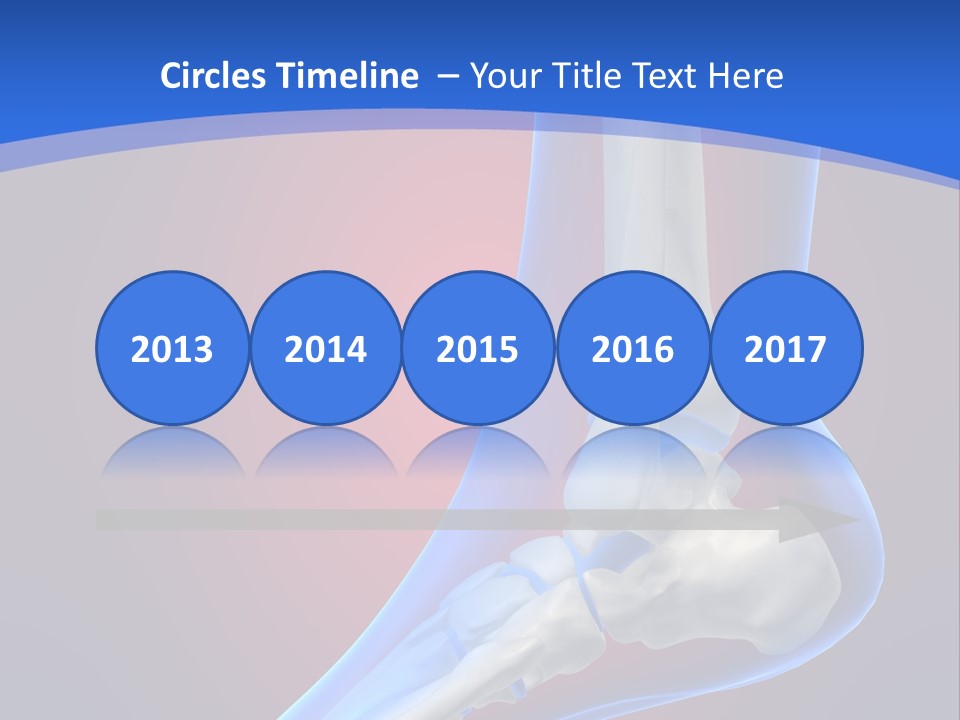 Circles Timeline – Your Title Text Here

2013

2014

2015

2016

2017